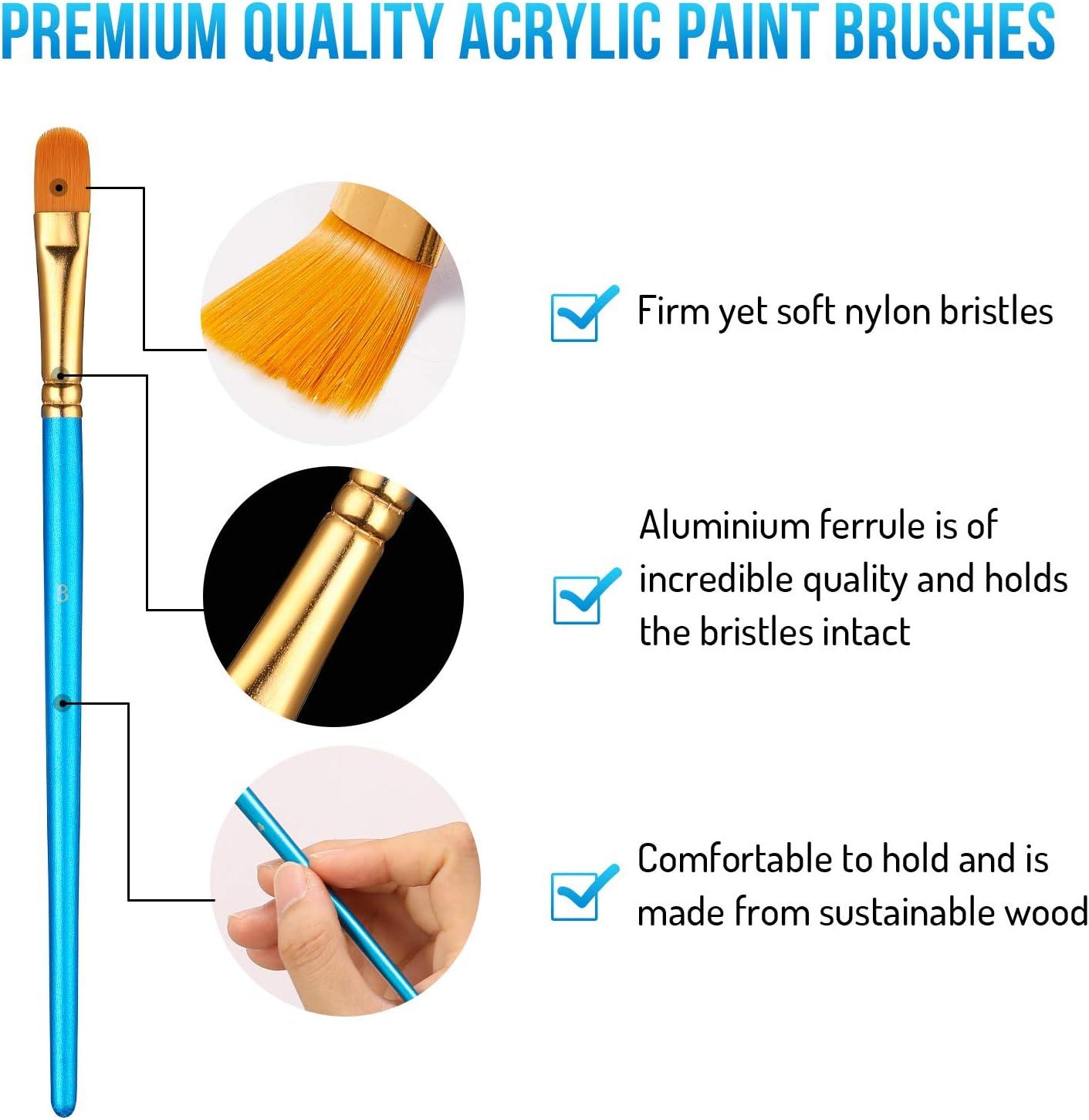 PREMIUM QUALITY ACRYLIC PAINT BRUSHES

8

Firm yet soft nylon bristles

Aluminium ferrule is of incredible quality and holds the bristles intact

Comfortable to hold and is made from sustainable wood